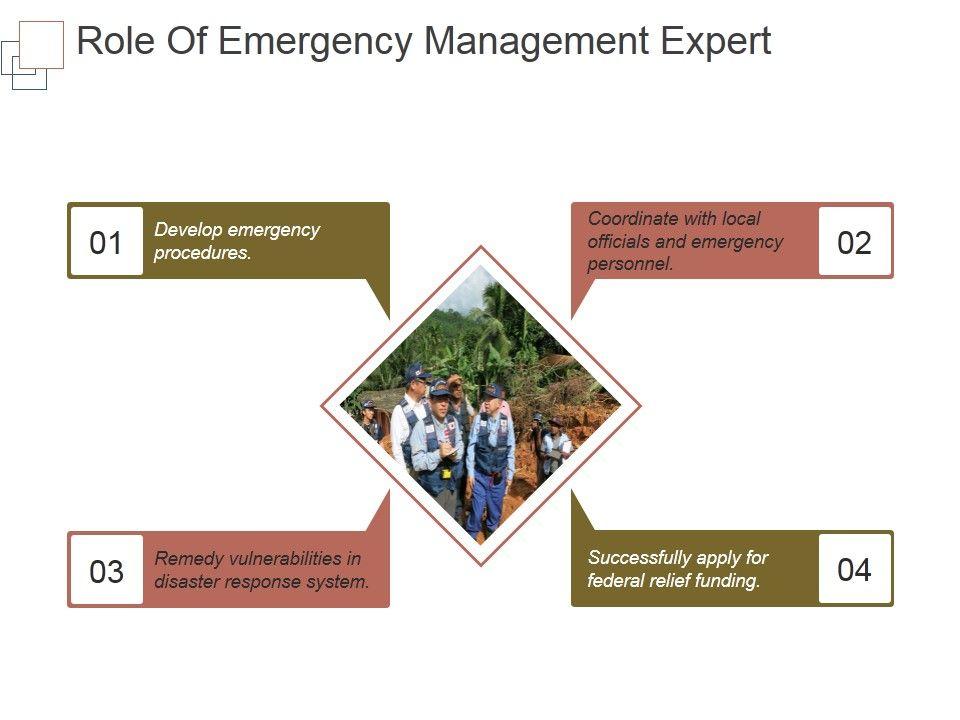 Role Of Emergency Management Expert

01 Develop emergency procedures.

Coordinate with local officials and emergency personnel. 02

03 Remedy vulnerabilities in disaster response system.

Successfully apply for federal relief funding. 04